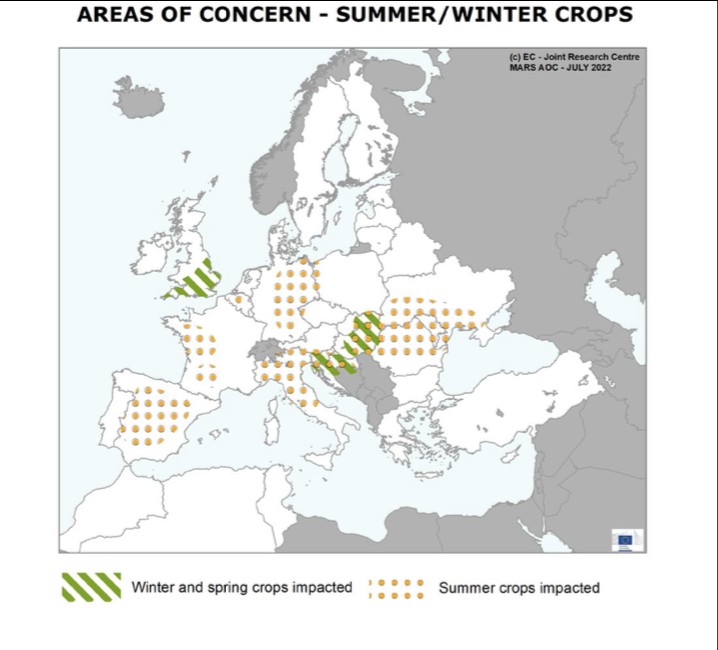 AREAS OF CONCERN - SUMMER/WINTER CROPS

(c) EC - Joint Research Centre
MARS AOC - JULY 2022

Winter and spring crops impacted

Summer crops impacted